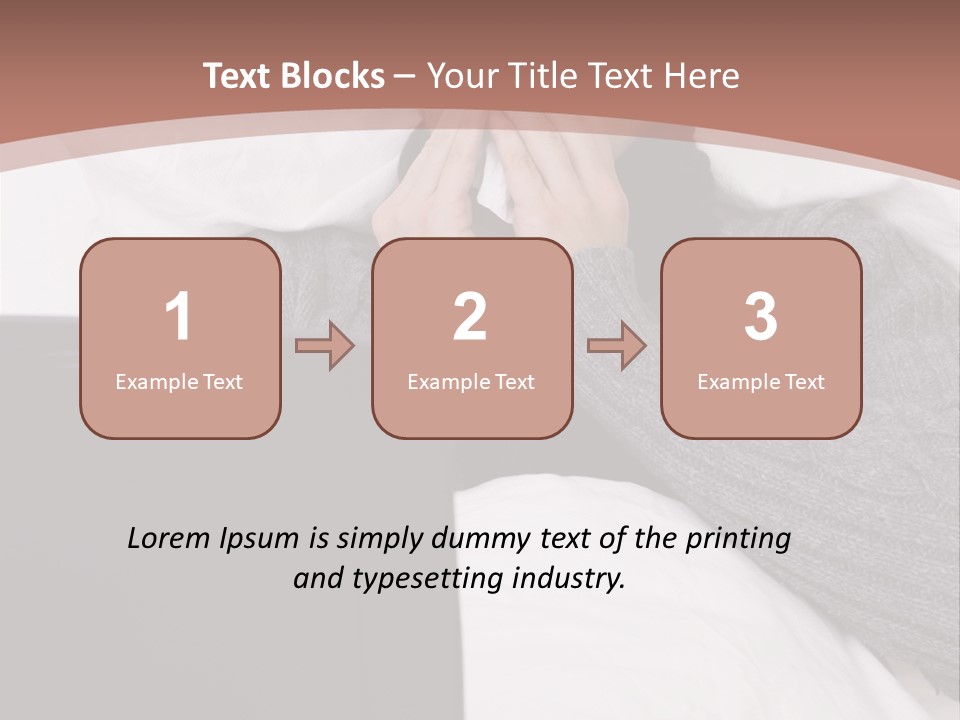 Text Blocks – Your Title Text Here

1
Example Text

2
Example Text

3
Example Text

Lorem Ipsum is simply dummy text of the printing and typesetting industry.